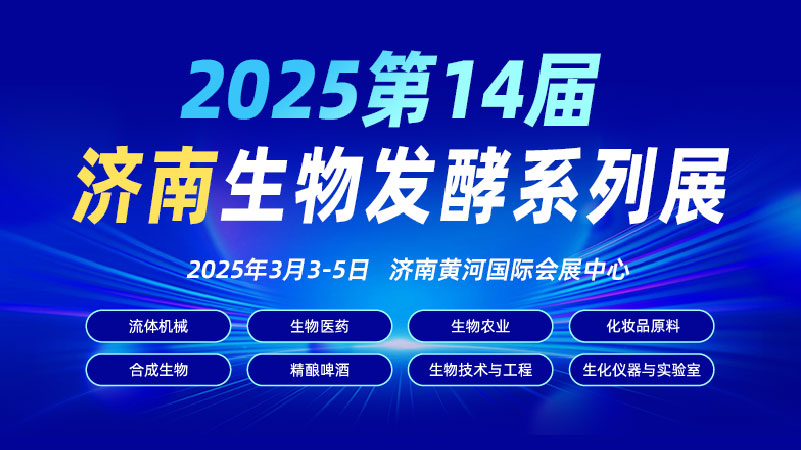 2025第14届
济南生物发酵系列展

2025年3月3-5日 济南黄河国际会展中心

流体机械
生物医药
生物农业
化妆品原料
合成生物
精酿啤酒
生物技术与工程
生化仪器与实验室